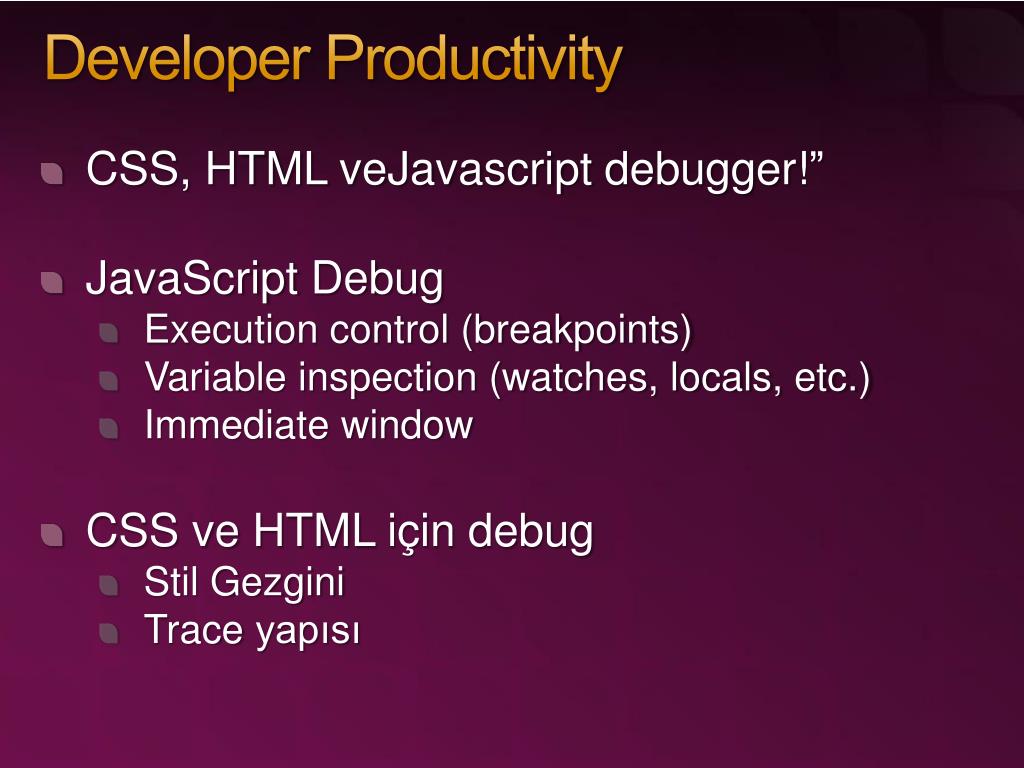 Developer Productivity

CSS, HTML veJavascript debugger!”

JavaScript Debug
Execution control (breakpoints)
Variable inspection (watches, locals, etc.)
Immediate window

CSS ve HTML için debug
Stil Gezgini
Trace yapısı